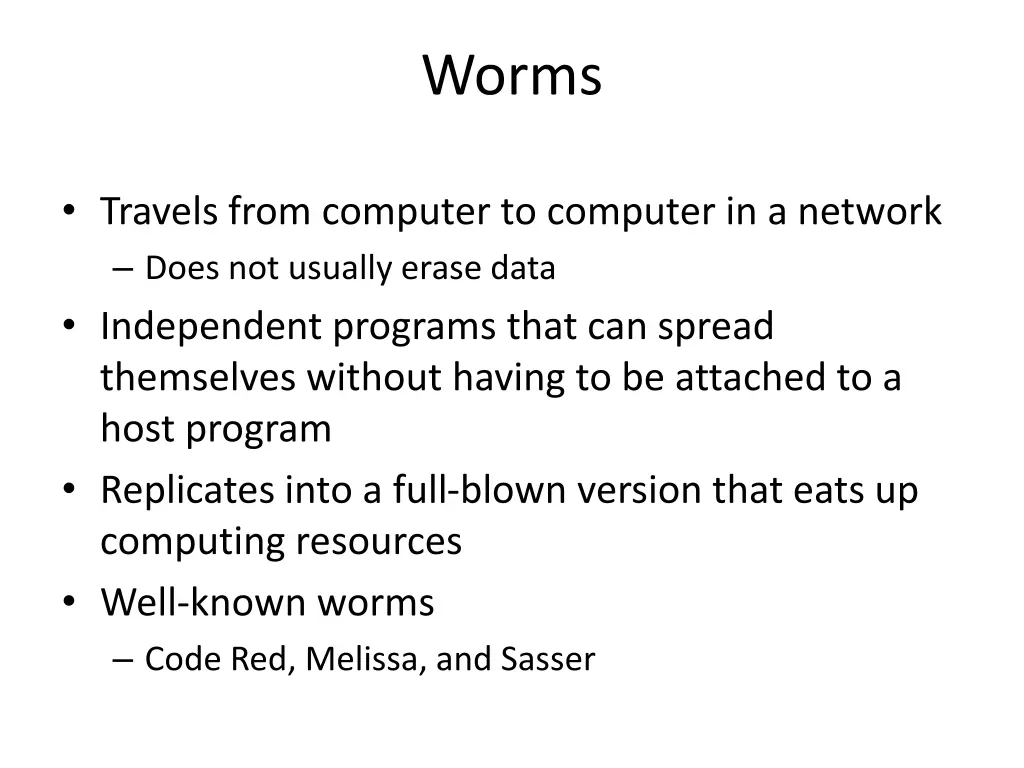 Worms

• Travels from computer to computer in a network
  – Does not usually erase data
• Independent programs that can spread themselves without having to be attached to a host program
• Replicates into a full-blown version that eats up computing resources
• Well-known worms
  – Code Red, Melissa, and Sasser